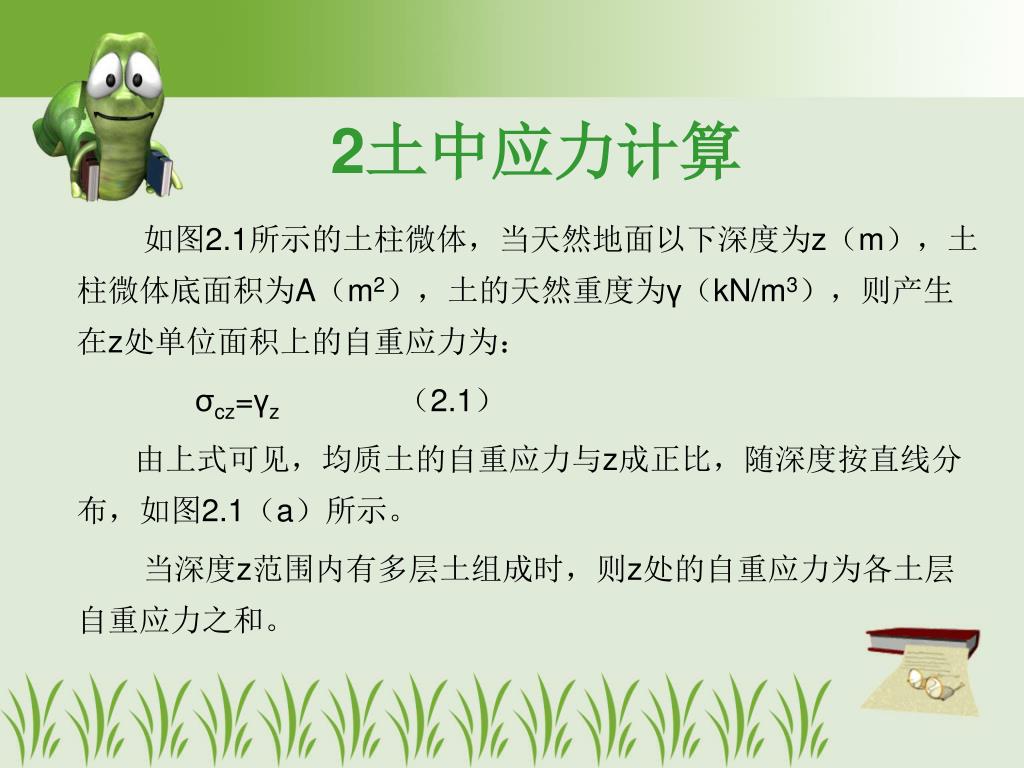 2土中应力计算

如图2.1所示的土柱微体，当天然地面以下深度为z（m），土柱微体底面积为A（$m^2$），土的天然重度为γ（$kN/m^3$），则产生在z处单位面积上的自重应力为：

$\sigma_{cz}=\gamma_z$ （2.1）

由上式可见，均质土的自重应力与z成正比，随深度按直线分布，如图2.1（a）所示。

当深度z范围内有多层土组成时，则z处的自重应力为各土层自重应力之和。